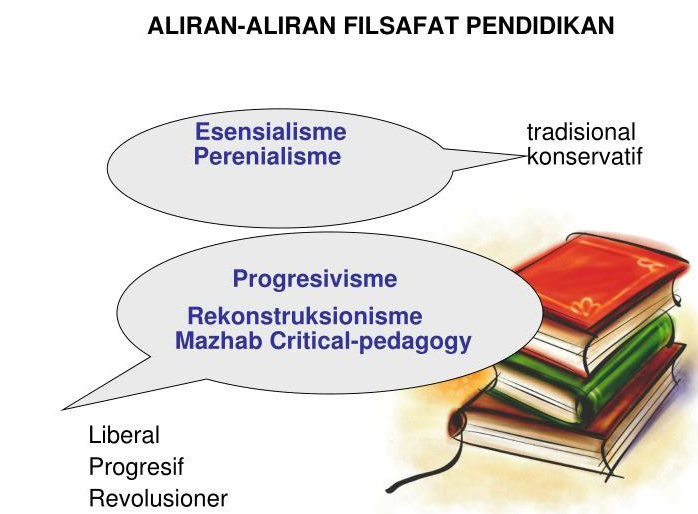 ALIRAN-ALIRAN FILSAFAT PENDIDIKAN

Esensialisme
Perenialisme

tradisional
konservatif

Progresivisme

Rekonstruksionisme
Mazhab Critical-pedagogy

Liberal
Progresif
Revolusioner